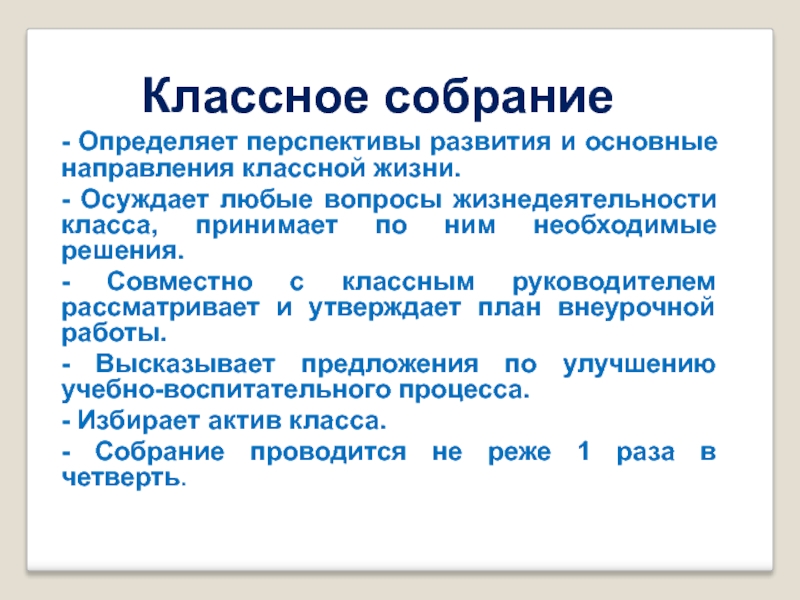 Классное собрание

- Определяет перспективы развития и основные направления классной жизни.

- Осуждает любые вопросы жизнедеятельности класса, принимает по ним необходимые решения.

- Совместно с классным руководителем рассматривает и утверждает план внеурочной работы.

- Высказывает предложения по улучшению учебно-воспитательного процесса.

- Избирает актив класса.

- Собрание проводится не реже 1 раза в четверть.